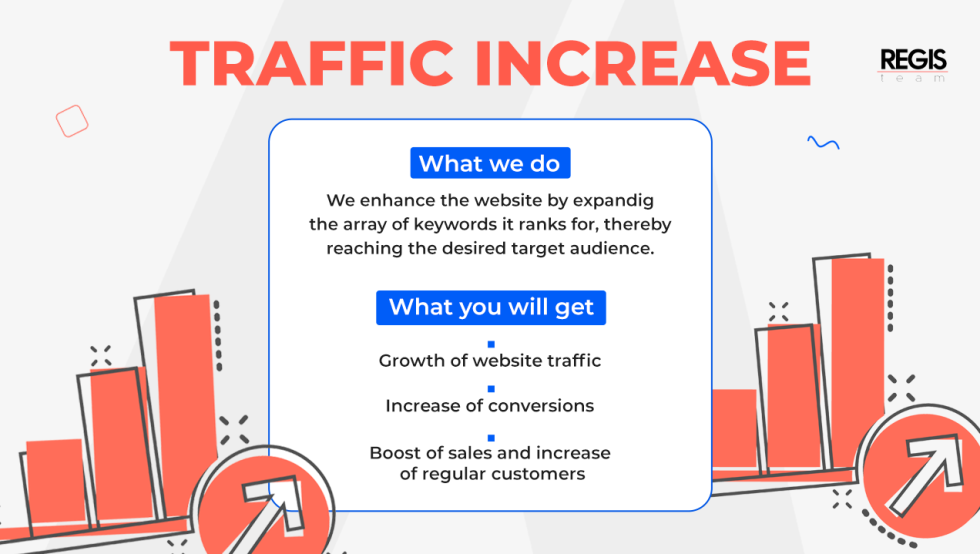 TRAFFIC INCREASE

REGIS
team

What we do

We enhance the website by expandig the array of keywords it ranks for, thereby reaching the desired target audience.

What you will get

Growth of website traffic

Increase of conversions

Boost of sales and increase of regular customers